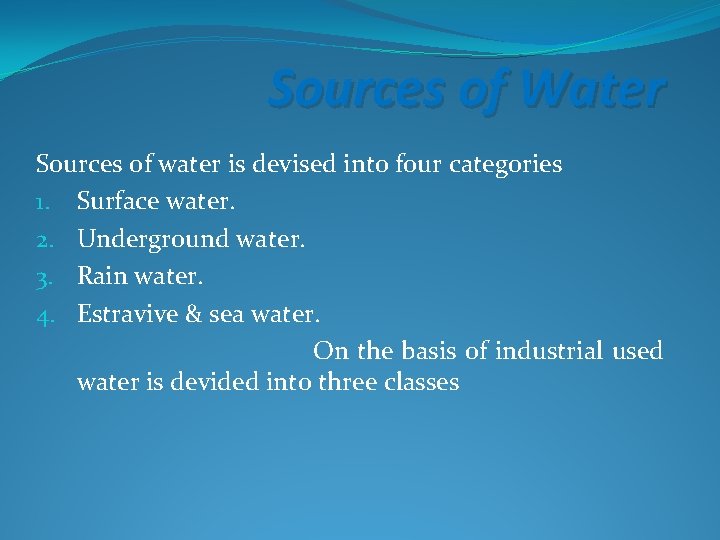 Sources of Water

Sources of water is devised into four categories
1. Surface water.
2. Underground water.
3. Rain water.
4. Estravive & sea water.

On the basis of industrial used water is devided into three classes